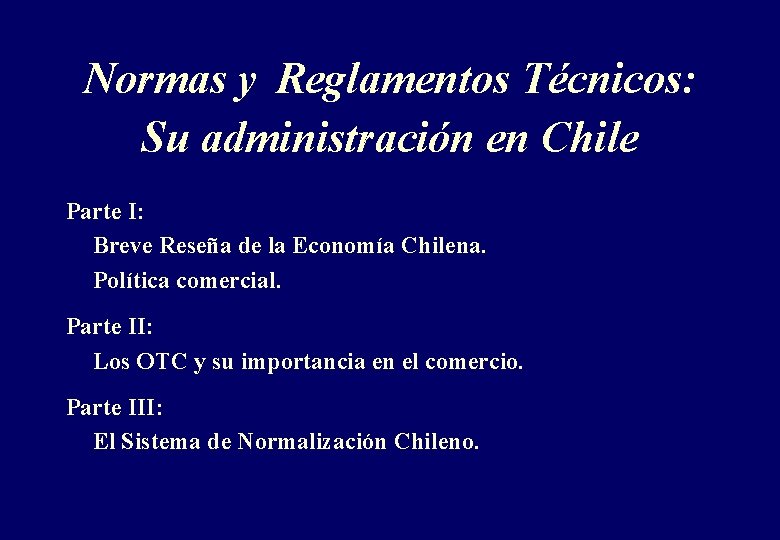 Normas y Reglamentos Técnicos: Su administración en Chile

Parte I:
Breve Reseña de la Economía Chilena.
Política comercial.

Parte II:
Los OTC y su importancia en el comercio.

Parte III:
El Sistema de Normalización Chileno.